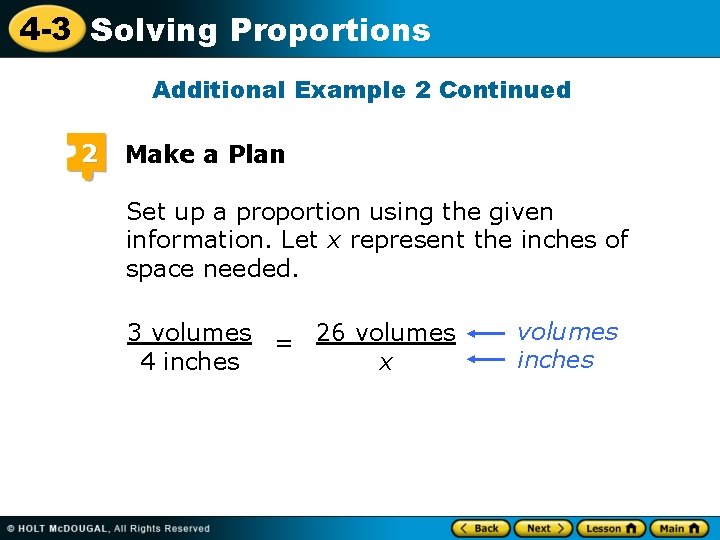 4-3 Solving Proportions

Additional Example 2 Continued

2 Make a Plan

Set up a proportion using the given information. Let $x$ represent the inches of space needed.

$\frac{3 \text{ volumes}}{4 \text{ inches}} = \frac{26 \text{ volumes}}{x}$ ← volumes ← inches

© HOLT McDOUGAL, All Rights Reserved

Back Next Lesson Main